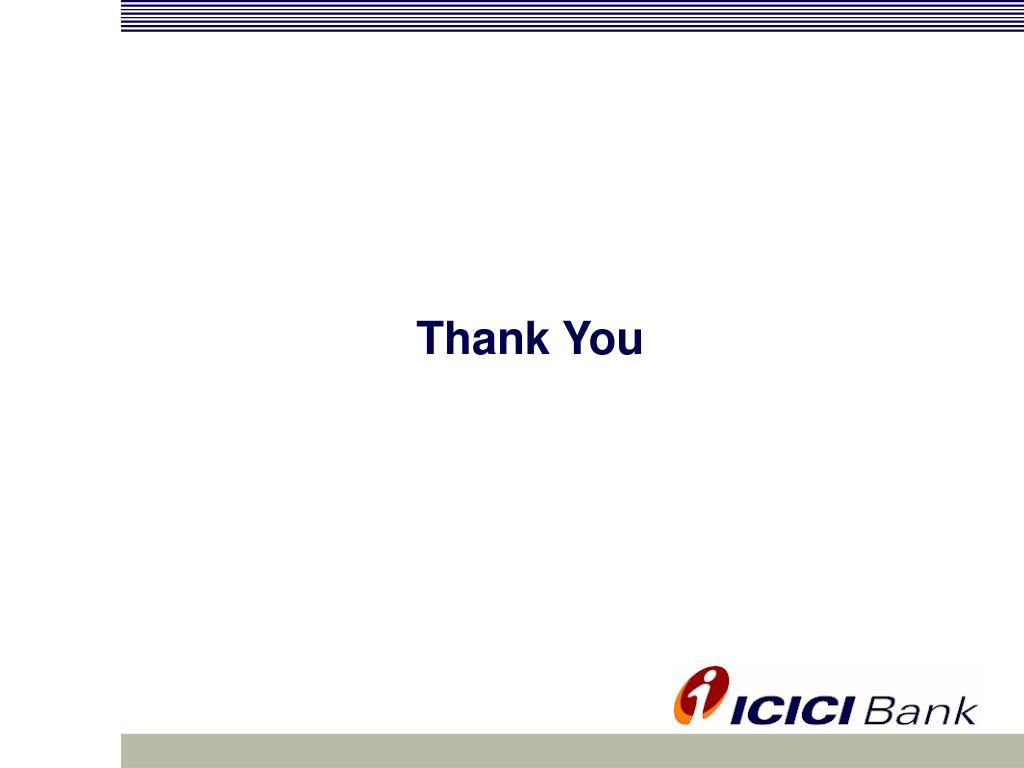 Thank You

ICICI Bank